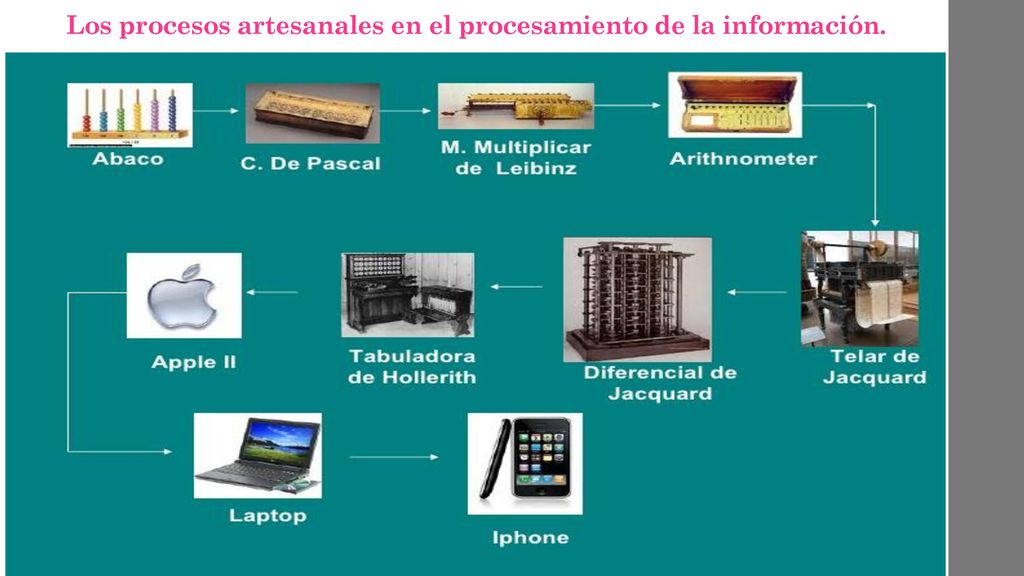 Los procesos artesanales en el procesamiento de la información.

Abaco

C. De Pascal

M. Multiplicar de Leibinz

Arithnometer

Telar de Jacquard

Diferencial de Jacquard

Tabuladora de Hollerith

Apple II

Laptop

Iphone